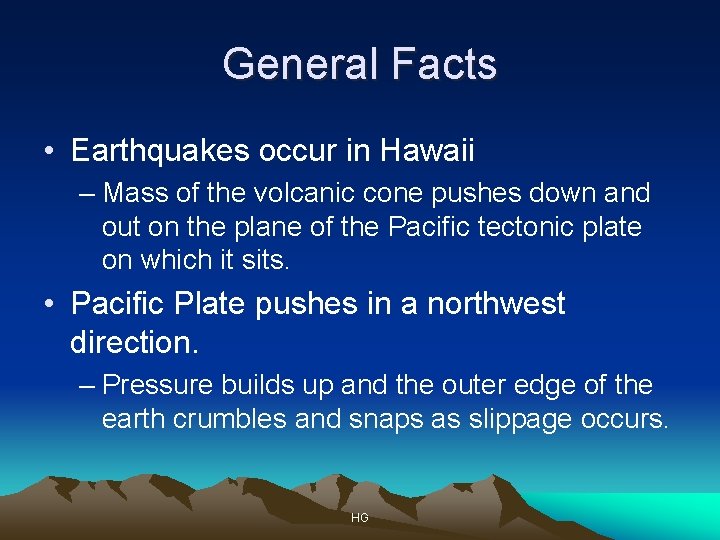 General Facts

• Earthquakes occur in Hawaii

– Mass of the volcanic cone pushes down and out on the plane of the Pacific tectonic plate on which it sits.

• Pacific Plate pushes in a northwest direction.

– Pressure builds up and the outer edge of the earth crumbles and snaps as slippage occurs.

HG